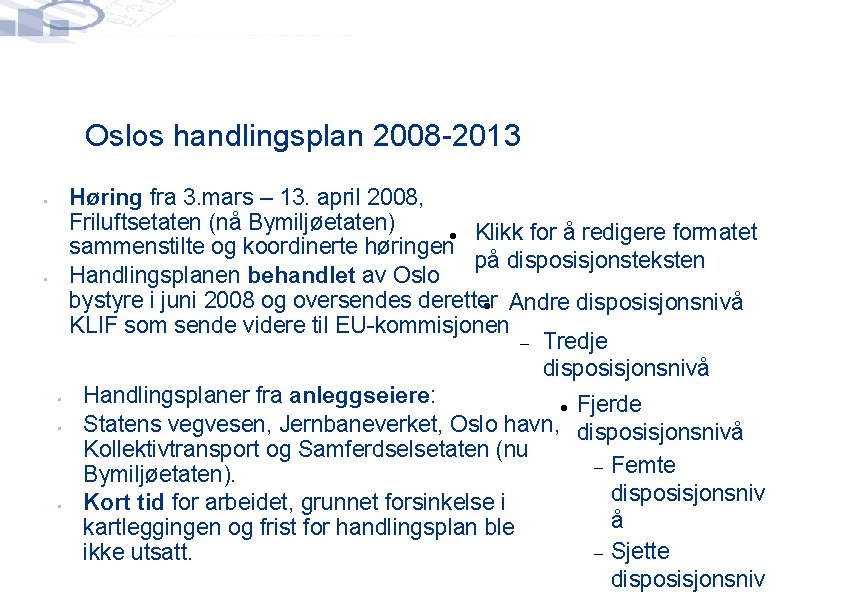 Oslos handlingsplan 2008-2013

- **Høring** fra 3.mars – 13. april 2008, Friluftsetaten (nå Bymiljøetaten) sammenstilte og koordinerte høringen
- Handlingsplanen **behandlet** av Oslo bystyre i juni 2008 og oversendes deretter KLIF som sende videre til EU-kommisjonen

- Handlingsplaner fra **anleggseiere**:
- Statens vegvesen, Jernbaneverket, Oslo havn, Kollektivtransport og Samferdselsetaten (nu Bymiljøetaten).
- **Kort tid** for arbeidet, grunnet forsinkelse i kartleggingen og frist for handlingsplan ble ikke utsatt.

- Klikk for å redigere formatet på disposisjonsteksten
  - Andre disposisjonsnivå
    – Tredje disposisjonsnivå
      - Fjerde disposisjonsnivå
        – Femte disposisjonsnivå
        – Sjette disposisjonsniv